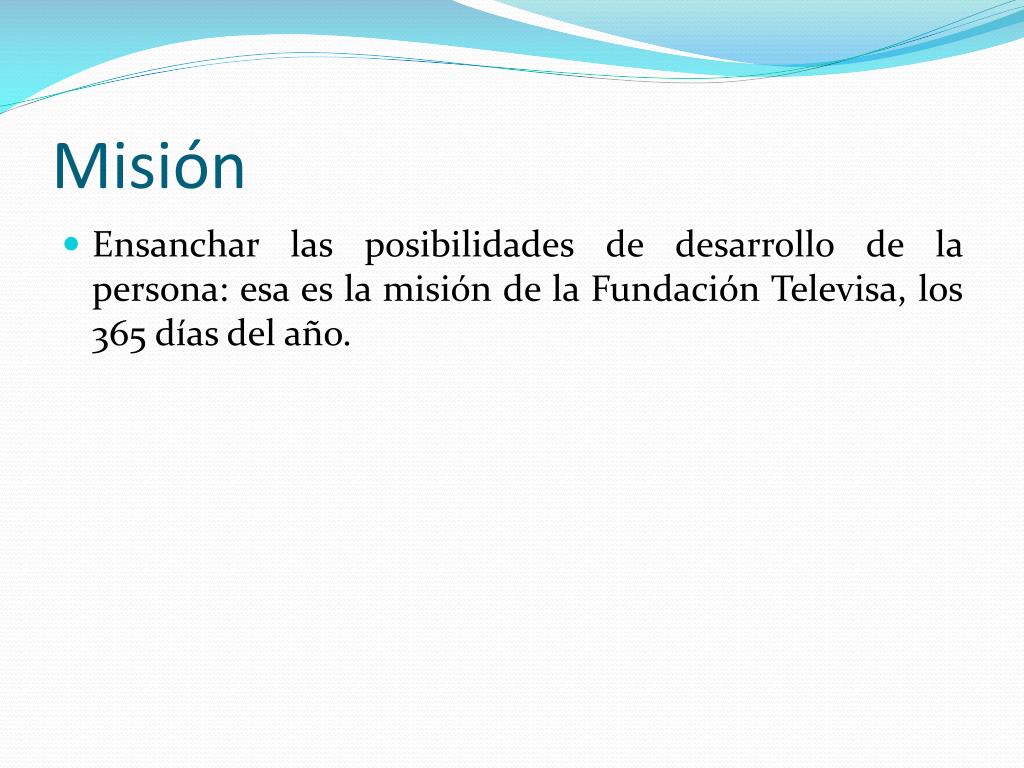 Misión

• Ensanchar las posibilidades de desarrollo de la persona: esa es la misión de la Fundación Televisa, los 365 días del año.